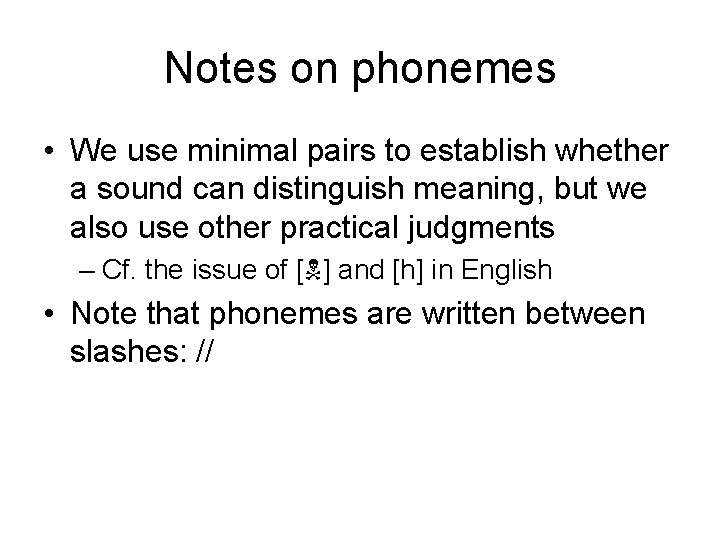 Notes on phonemes

• We use minimal pairs to establish whether a sound can distinguish meaning, but we also use other practical judgments

– Cf. the issue of [☠] and [h] in English

• Note that phonemes are written between slashes: //